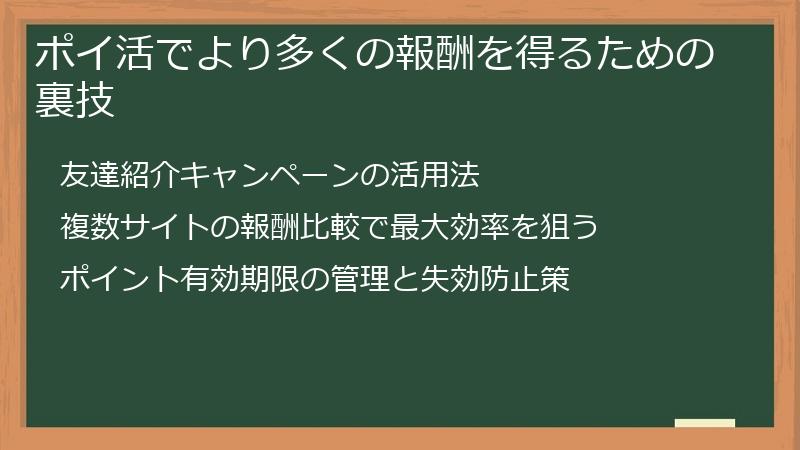 ポイ活でより多くの報酬を得るための裏技

友達紹介キャンペーンの活用法

複数サイトの報酬比較で最大効率を狙う

ポイント有効期限の管理と失効防止策